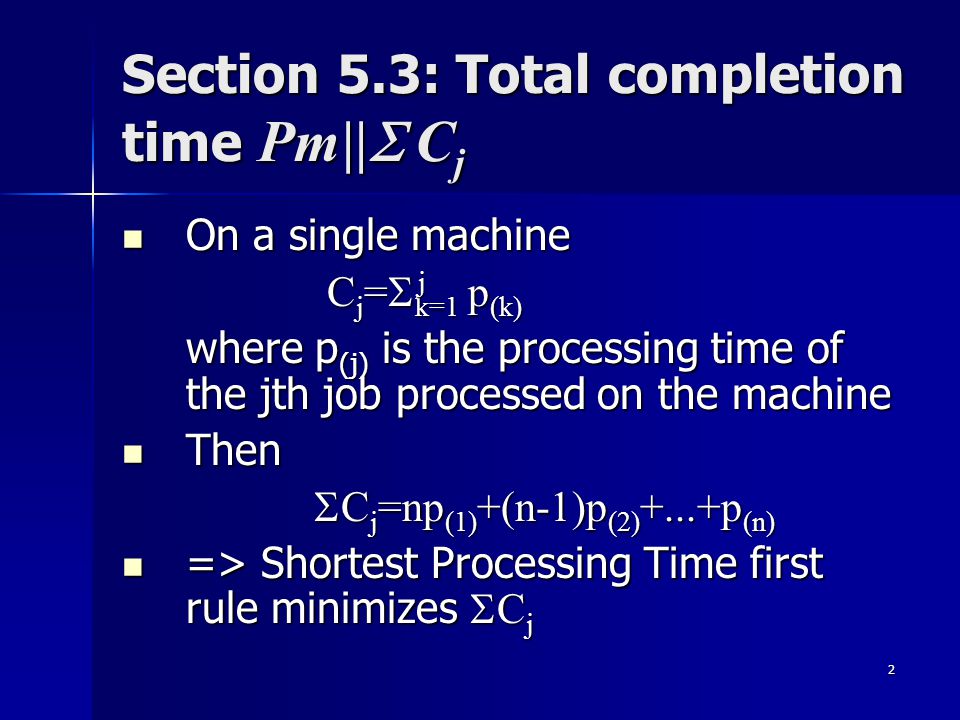 Section 5.3: Total completion time $Pm||\Sigma C_j$

On a single machine

$C_j=\Sigma_{k=1}^{j} p_{(k)}$

where $p_{(j)}$ is the processing time of the jth job processed on the machine

Then

$\Sigma C_j=np_{(1)}+(n-1)p_{(2)}+\ldots+p_{(n)}$

=> Shortest Processing Time first rule minimizes $\Sigma C_j$

2